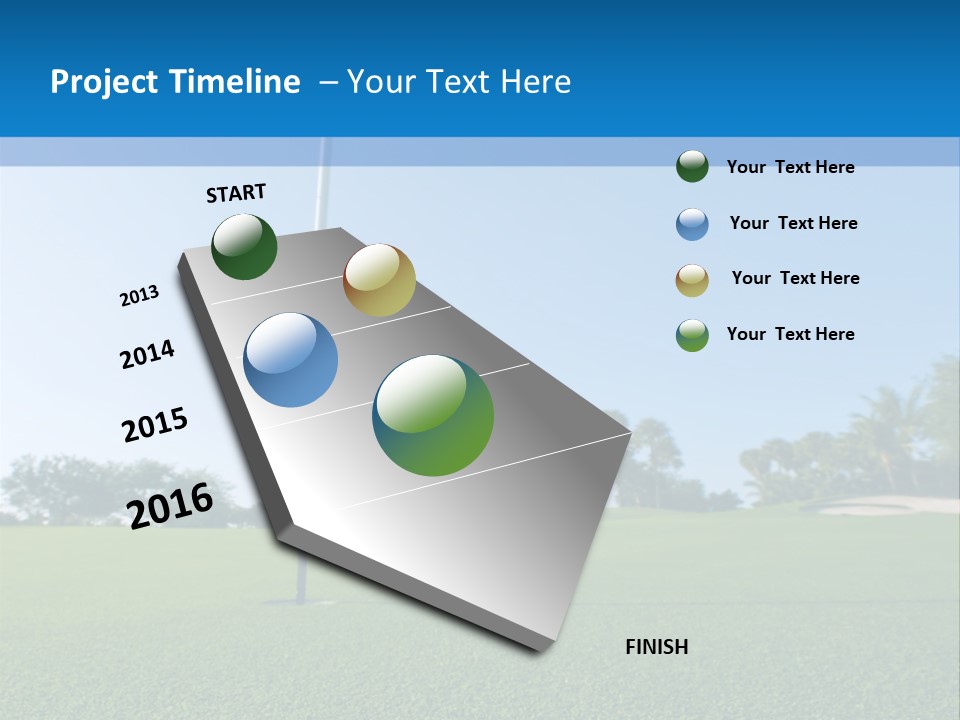 Project Timeline – Your Text Here

START

2013

2014

2015

2016

FINISH

Your Text Here

Your Text Here

Your Text Here

Your Text Here